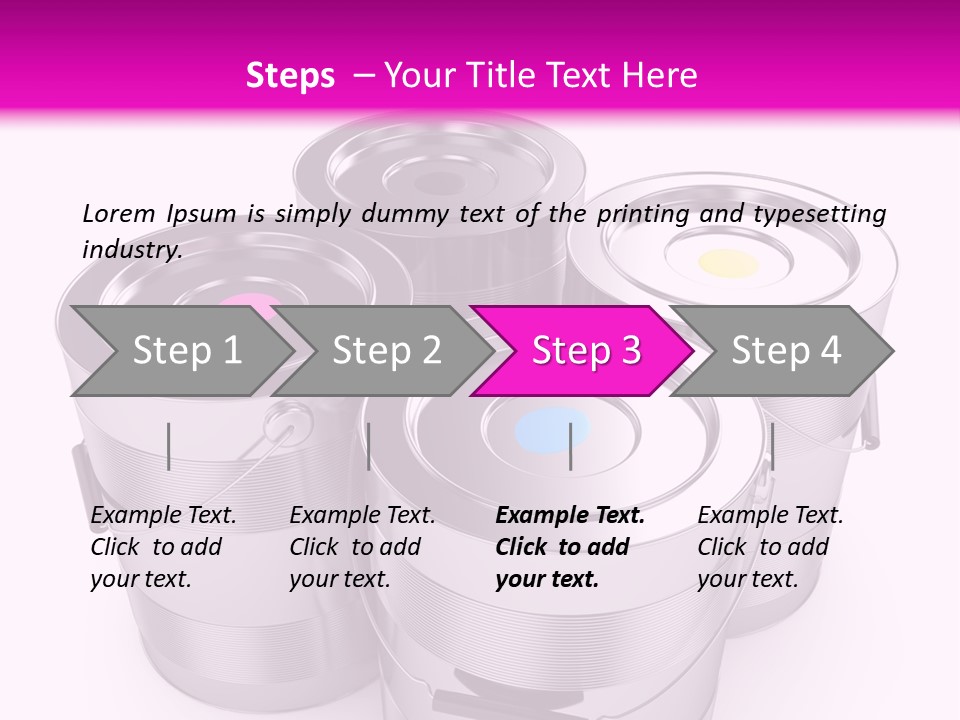 Steps – Your Title Text Here

Lorem Ipsum is simply dummy text of the printing and typesetting industry.

Step 1

Step 2

Step 3

Step 4

Example Text. Click to add your text.

Example Text. Click to add your text.

Example Text. Click to add your text.

Example Text. Click to add your text.